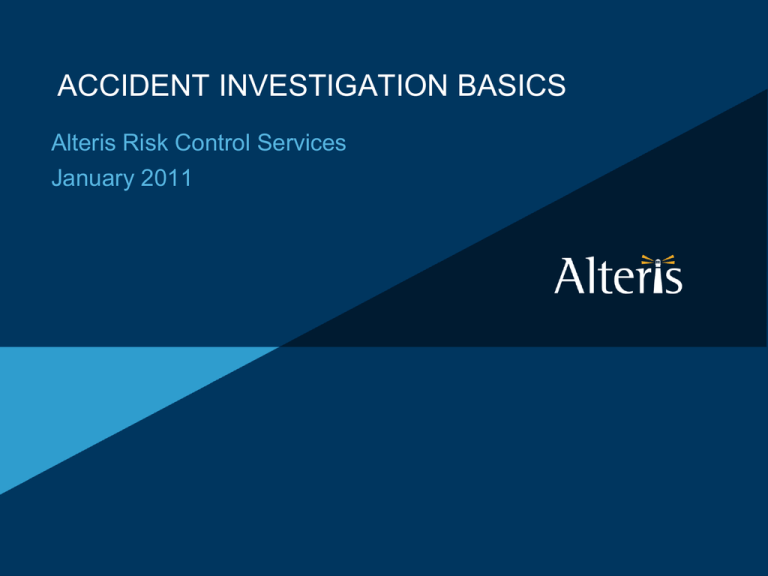 ACCIDENT INVESTIGATION BASICS

Alteris Risk Control Services

January 2011

Alteris